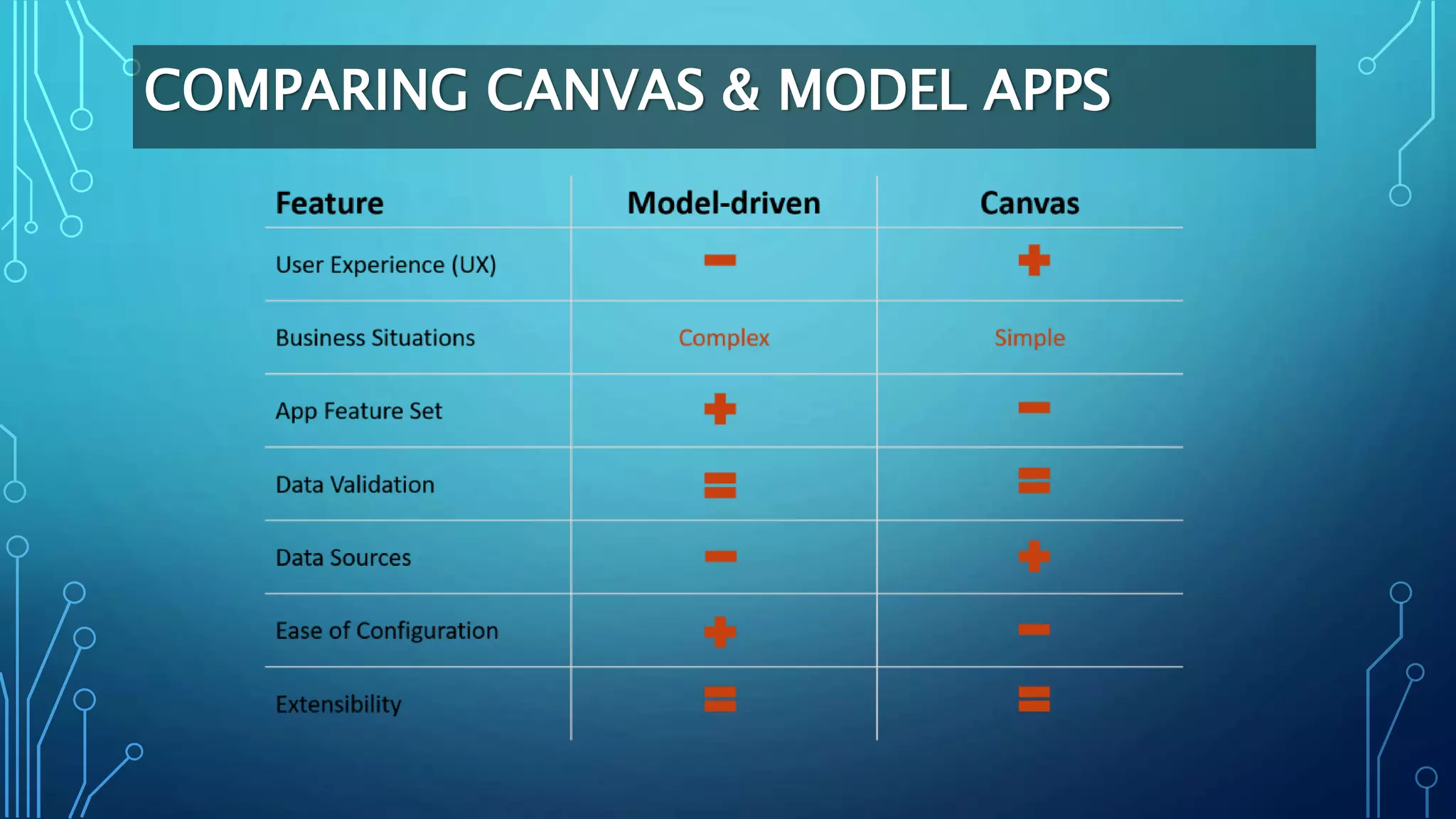 COMPARING CANVAS & MODEL APPS

| Feature | Model-driven | Canvas |
|---|---|---|
| User Experience (UX) | − | + |
| Business Situations | Complex | Simple |
| App Feature Set | + | − |
| Data Validation | = | = |
| Data Sources | − | + |
| Ease of Configuration | + | − |
| Extensibility | = | = |